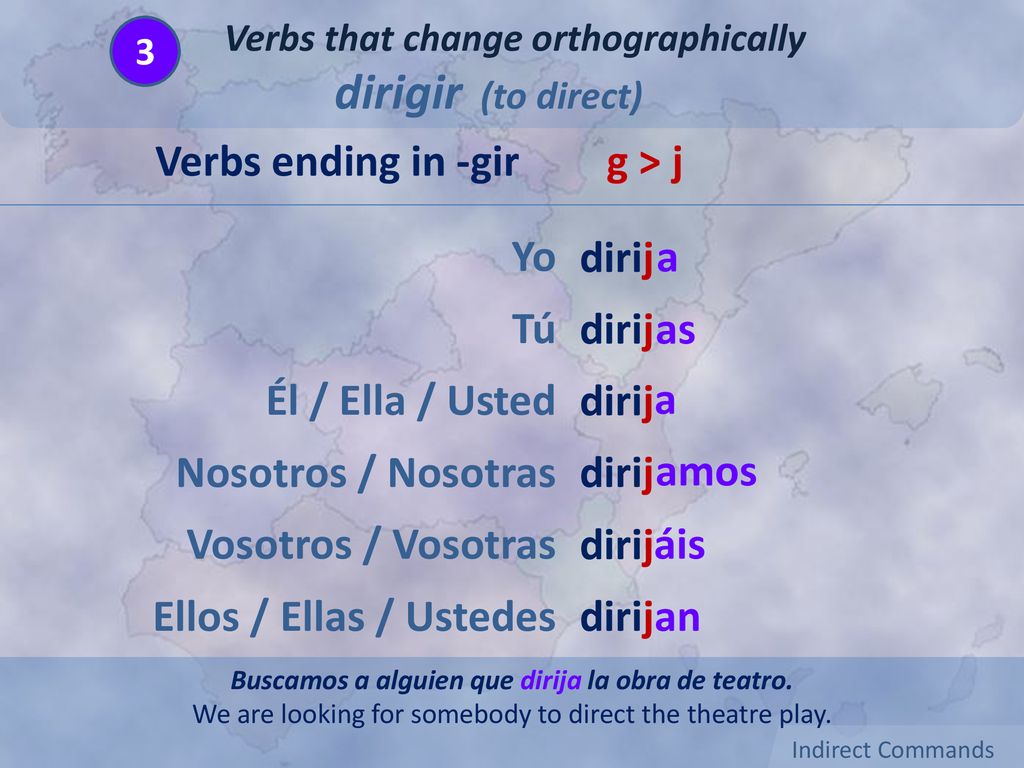 3

Verbs that change orthographically

dirigir (to direct)

Verbs ending in -gir g > j

Yo dirija

Tú dirijas

Él / Ella / Usted dirija

Nosotros / Nosotras dirijamos

Vosotros / Vosotras dirijáis

Ellos / Ellas / Ustedes dirijan

Buscamos a alguien que dirija la obra de teatro.
We are looking for somebody to direct the theatre play.

Indirect Commands